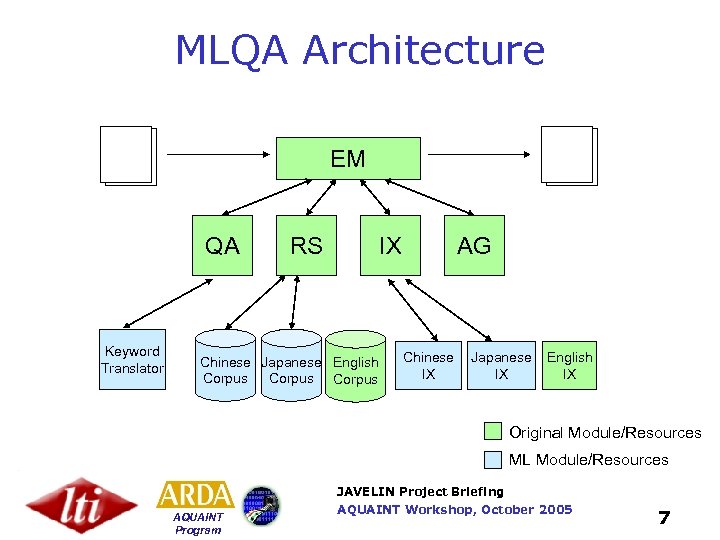 MLQA Architecture

EM

QA

RS

IX

AG

Keyword Translator

Chinese Corpus

Japanese Corpus

English Corpus

Chinese IX

Japanese IX

English IX

Original Module/Resources

ML Module/Resources

lti

ARDA

AQUAINT Program

JAVELIN Project Briefing

AQUAINT Workshop, October 2005

7